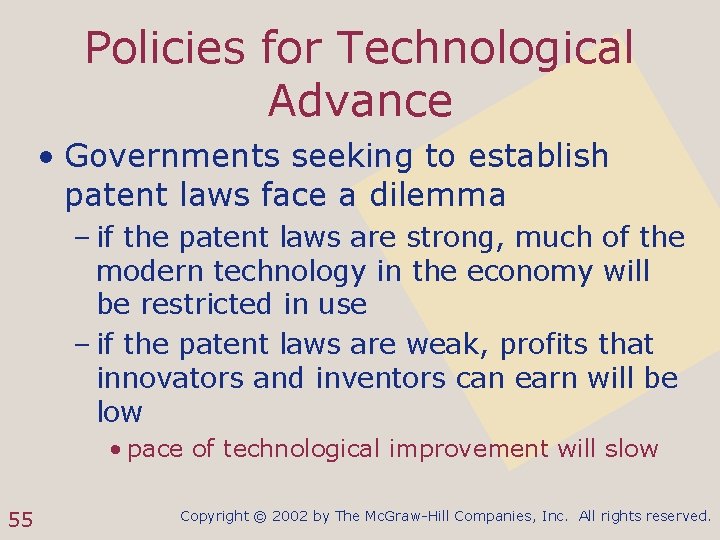 Policies for Technological Advance

• Governments seeking to establish patent laws face a dilemma

– if the patent laws are strong, much of the modern technology in the economy will be restricted in use

– if the patent laws are weak, profits that innovators and inventors can earn will be low

• pace of technological improvement will slow

55

Copyright © 2002 by The McGraw-Hill Companies, Inc. All rights reserved.